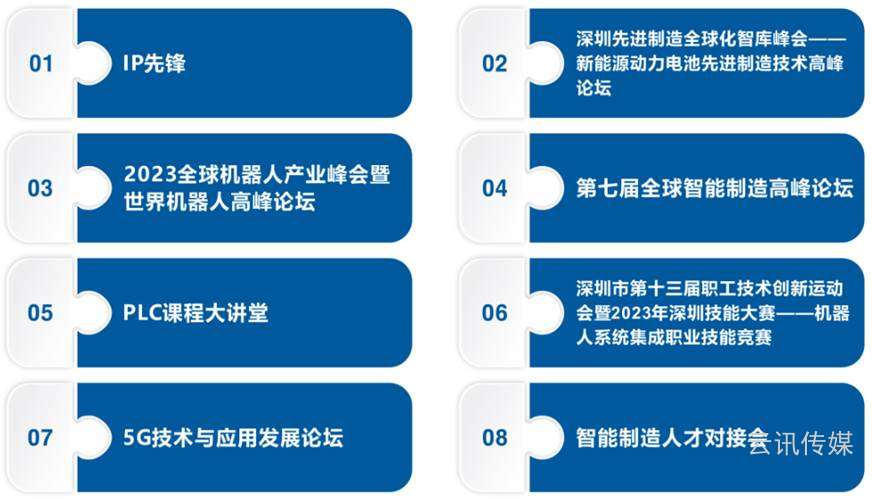 01 IP先锋

02 深圳先进制造全球化智库峰会——新能源动力电池先进制造技术高峰论坛

03 2023全球机器人产业峰会暨世界机器人高峰论坛

04 第七届全球智能制造高峰论坛

05 PLC课程大讲堂

06 深圳市第十三届职工技术创新运动会暨2023年深圳技能大赛——机器人系统集成职业技能竞赛

07 5G技术与应用发展论坛

08 智能制造人才对接会

会讯传媒